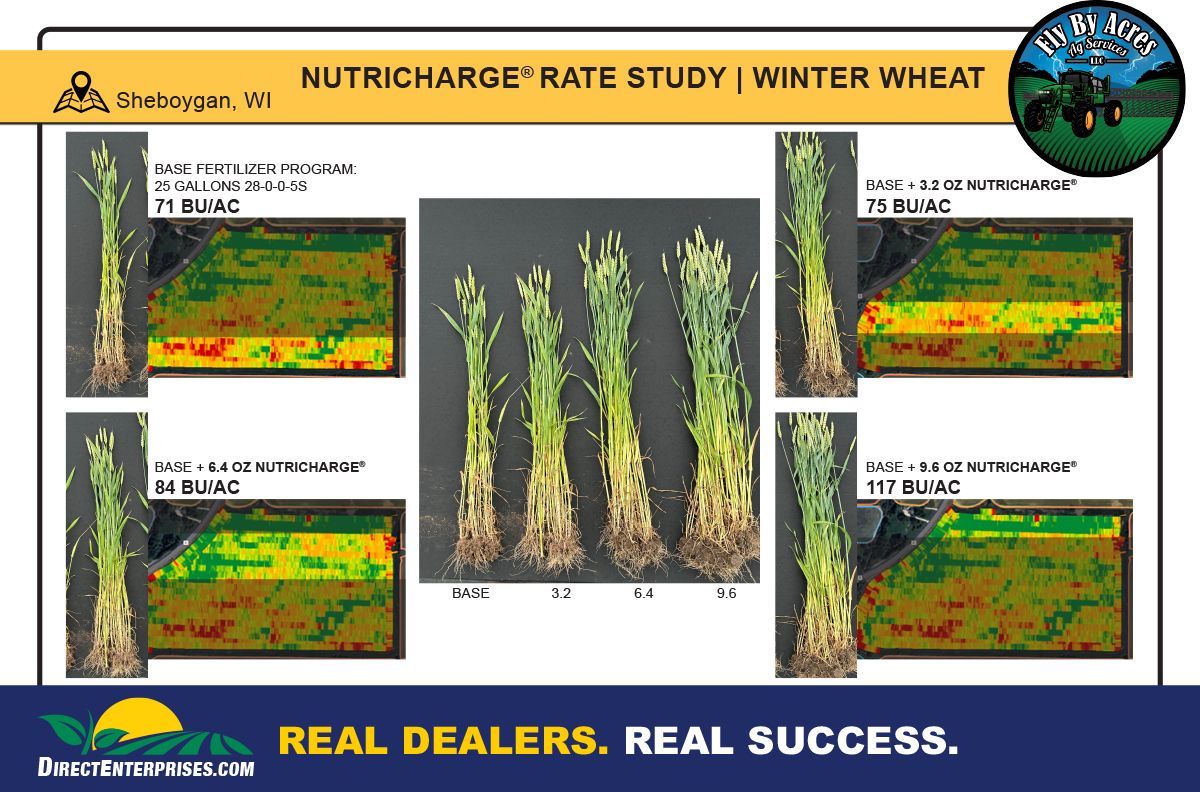 Sheboygan, WI

NUTRICHARGE® RATE STUDY | WINTER WHEAT

Fly By Acres
Ag Services
LLC

BASE FERTILIZER PROGRAM:
25 GALLONS 28-0-0-5S
71 BU/AC

BASE + 6.4 OZ NUTRICHARGE®
84 BU/AC

BASE
3.2
6.4
9.6

BASE + 3.2 OZ NUTRICHARGE®
75 BU/AC

BASE + 9.6 OZ NUTRICHARGE®
117 BU/AC

DIRECTENTERPRISES.COM

REAL DEALERS. REAL SUCCESS.